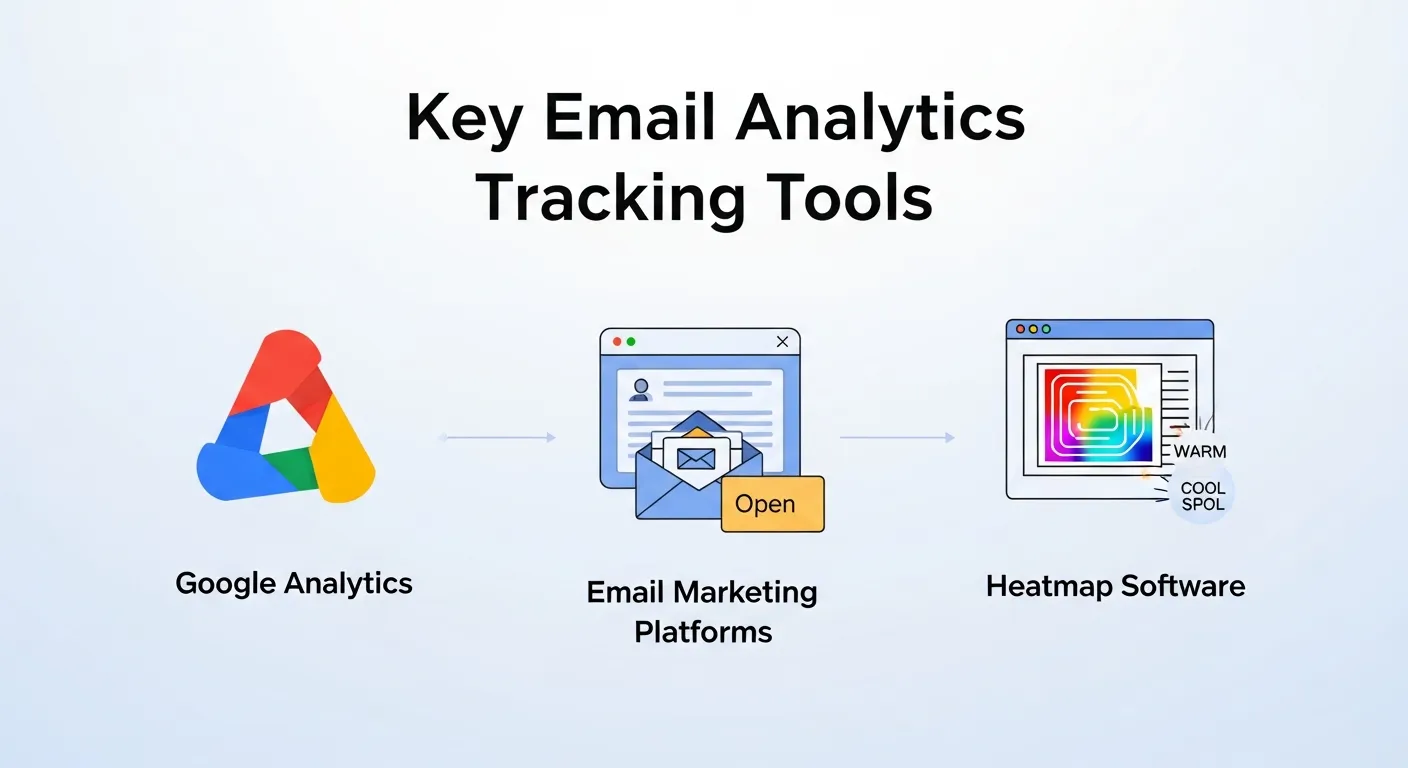 Key Email Analytics Tracking Tools

Open

WARM

COOL SPOL

Google Analytics

Email Marketing Platforms

Heatmap Software